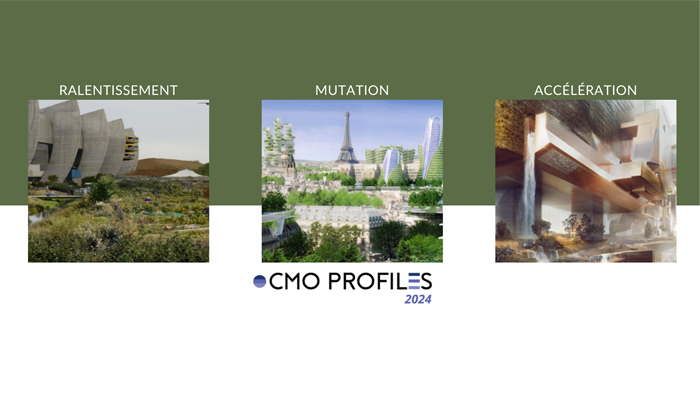 RALENTISSEMENT

MUTATION

ACCÉLÉRATION

CMO PROFILES
2024